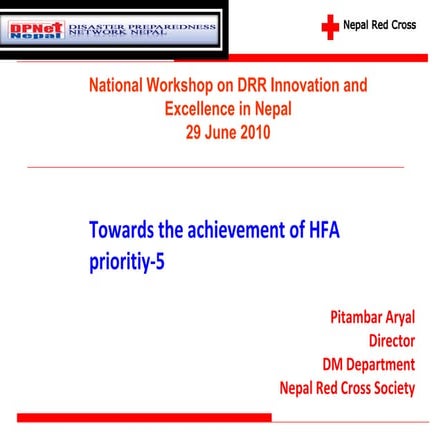 DPNet Nepal DISASTER PREPAREDNESS NETWORK NEPAL

Nepal Red Cross

National Workshop on DRR Innovation and Excellence in Nepal
29 June 2010

Towards the achievement of HFA prioritiy-5

Pitambar Aryal
Director
DM Department
Nepal Red Cross Society